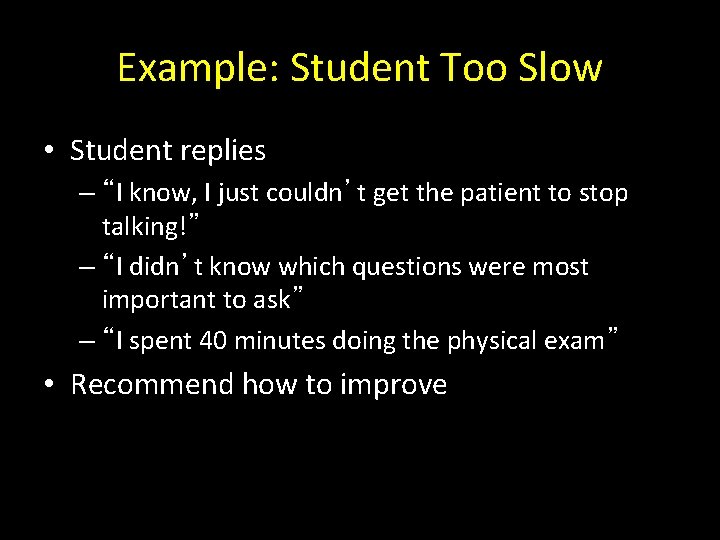 Example: Student Too Slow

• Student replies
– “I know, I just couldn’t get the patient to stop talking!”
– “I didn’t know which questions were most important to ask”
– “I spent 40 minutes doing the physical exam”
• Recommend how to improve